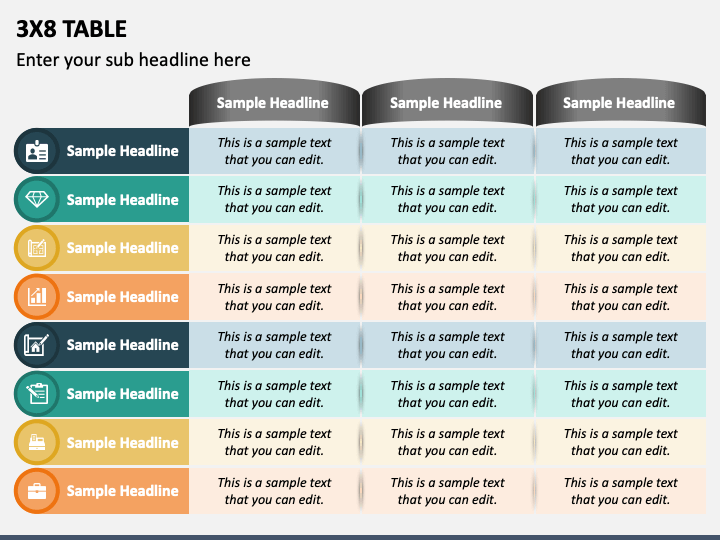 3X8 TABLE

Enter your sub headline here

| | Sample Headline | Sample Headline | Sample Headline |
|---|---|---|---|
| Sample Headline | This is a sample text that you can edit. | This is a sample text that you can edit. | This is a sample text that you can edit. |
| Sample Headline | This is a sample text that you can edit. | This is a sample text that you can edit. | This is a sample text that you can edit. |
| Sample Headline | This is a sample text that you can edit. | This is a sample text that you can edit. | This is a sample text that you can edit. |
| Sample Headline | This is a sample text that you can edit. | This is a sample text that you can edit. | This is a sample text that you can edit. |
| Sample Headline | This is a sample text that you can edit. | This is a sample text that you can edit. | This is a sample text that you can edit. |
| Sample Headline | This is a sample text that you can edit. | This is a sample text that you can edit. | This is a sample text that you can edit. |
| Sample Headline | This is a sample text that you can edit. | This is a sample text that you can edit. | This is a sample text that you can edit. |
| Sample Headline | This is a sample text that you can edit. | This is a sample text that you can edit. | This is a sample text that you can edit. |